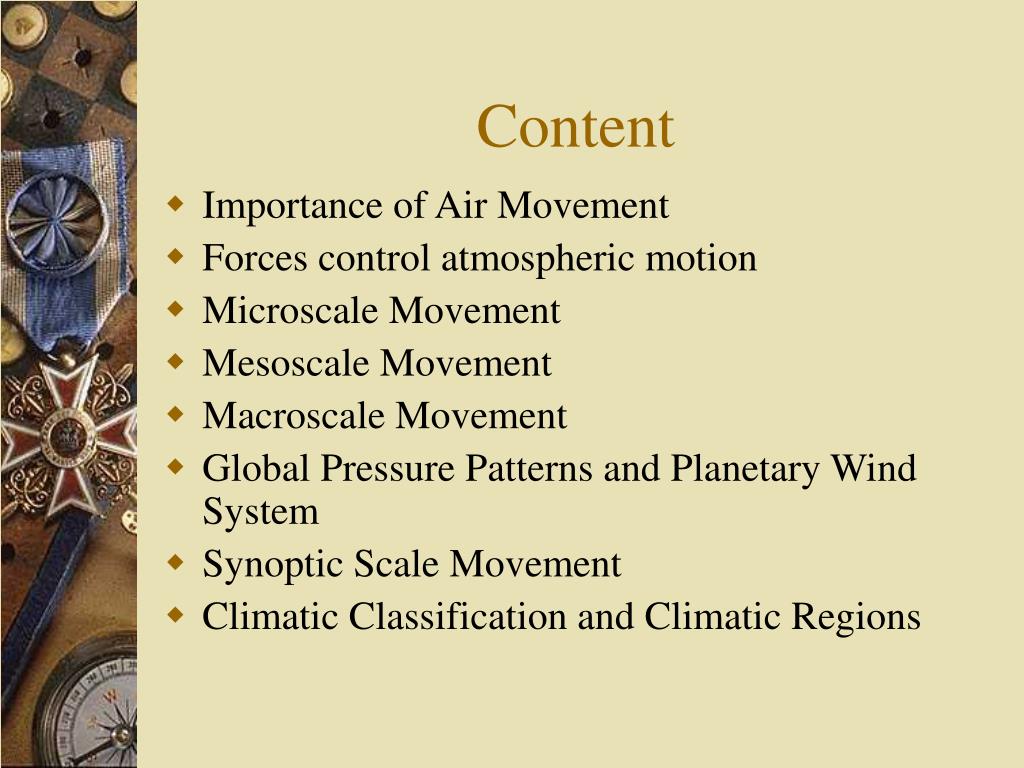 Content

- Importance of Air Movement
- Forces control atmospheric motion
- Microscale Movement
- Mesoscale Movement
- Macroscale Movement
- Global Pressure Patterns and Planetary Wind System
- Synoptic Scale Movement
- Climatic Classification and Climatic Regions